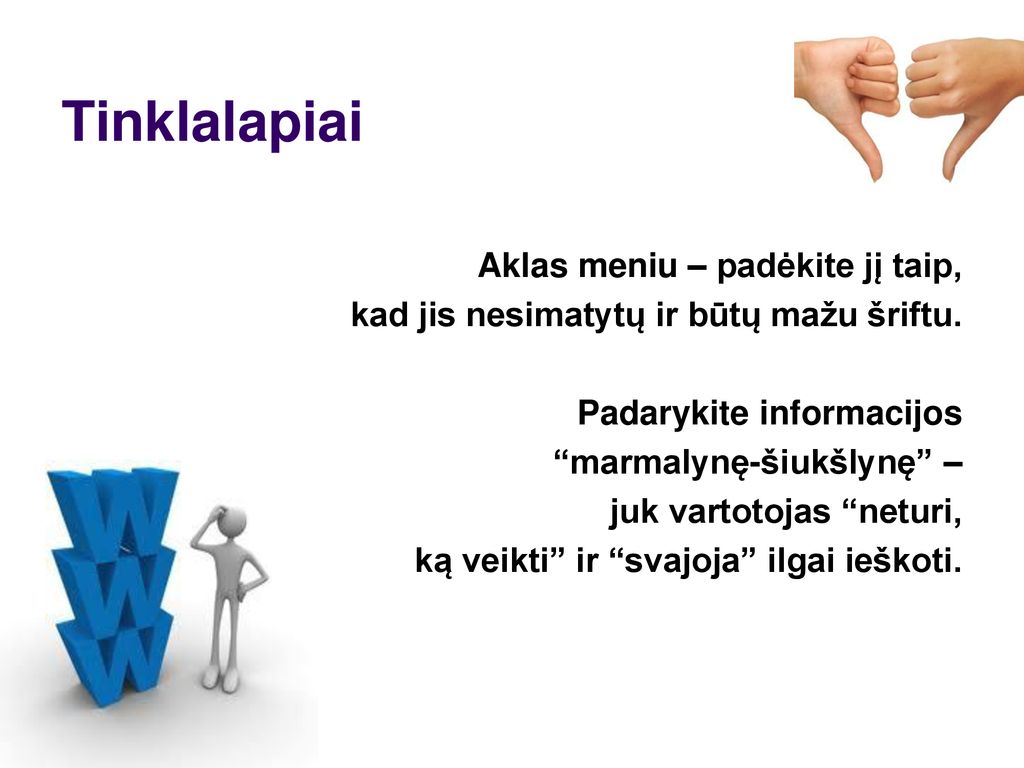 Tinklalapiai

Aklas meniu – padėkite jį taip, kad jis nesimatytų ir būtų mažu šriftu.

Padarykite informacijos “marmalynę-šiukšlynę” – juk vartotojas “neturi, ką veikti” ir “svajoja” ilgai ieškoti.

W
W
W